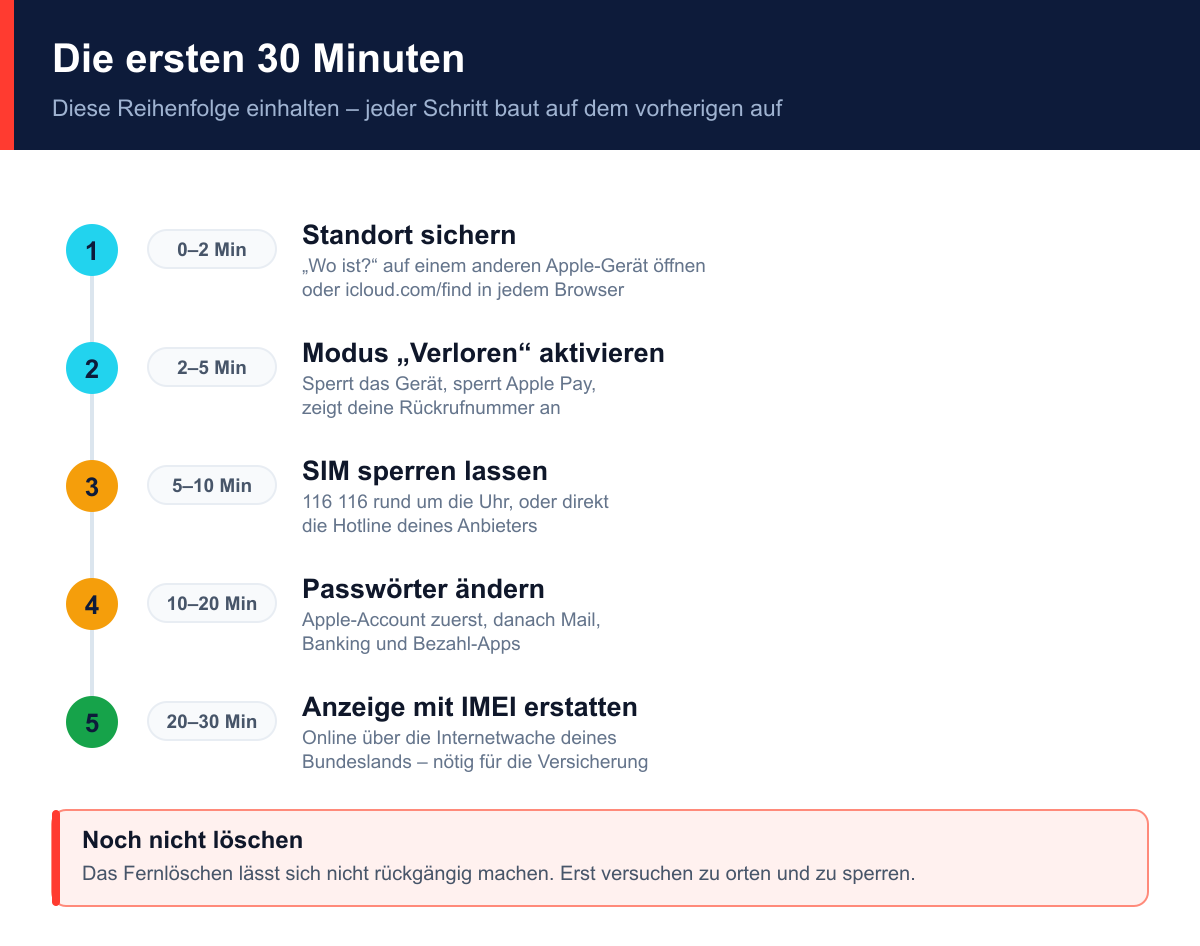 Die ersten 30 Minuten

Diese Reihenfolge einhalten – jeder Schritt baut auf dem vorherigen auf

1

0–2 Min

Standort sichern

„Wo ist?“ auf einem anderen Apple-Gerät öffnen oder icloud.com/find in jedem Browser

2

2–5 Min

Modus „Verloren“ aktivieren

Sperrt das Gerät, sperrt Apple Pay, zeigt deine Rückrufnummer an

3

5–10 Min

SIM sperren lassen

116 116 rund um die Uhr, oder direkt die Hotline deines Anbieters

4

10–20 Min

Passwörter ändern

Apple-Account zuerst, danach Mail, Banking und Bezahl-Apps

5

20–30 Min

Anzeige mit IMEI erstatten

Online über die Internetwache deines Bundeslands – nötig für die Versicherung

Noch nicht löschen

Das Fernlöschen lässt sich nicht rückgängig machen. Erst versuchen zu orten und zu sperren.